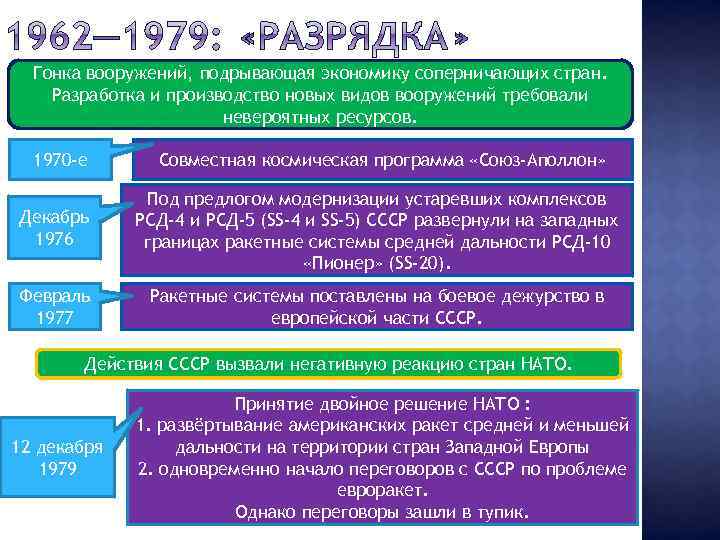 1962—1979: «РАЗРЯДКА»

Гонка вооружений, подрывающая экономику соперничающих стран. Разработка и производство новых видов вооружений требовали невероятных ресурсов.

1970-е

Совместная космическая программа «Союз-Аполлон»

Декабрь 1976

Под предлогом модернизации устаревших комплексов РСД-4 и РСД-5 (SS-4 и SS-5) СССР развернули на западных границах ракетные системы средней дальности РСД-10 «Пионер» (SS-20).

Февраль 1977

Ракетные системы поставлены на боевое дежурство в европейской части СССР.

Действия СССР вызвали негативную реакцию стран НАТО.

12 декабря 1979

Принятие двойное решение НАТО :
1. развёртывание американских ракет средней и меньшей дальности на территории стран Западной Европы
2. одновременно начало переговоров с СССР по проблеме евроракет.
Однако переговоры зашли в тупик.